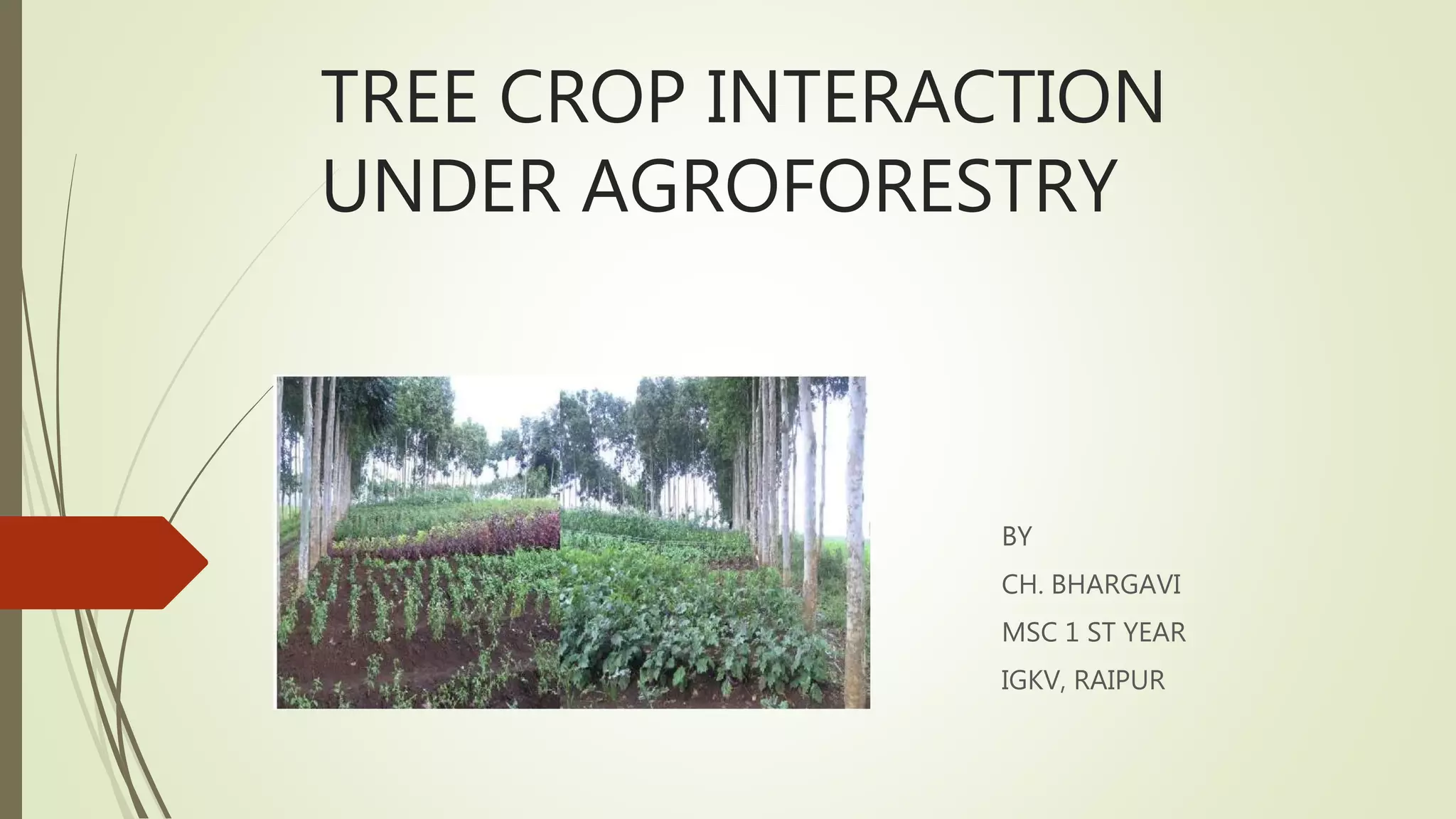 TREE CROP INTERACTION UNDER AGROFORESTRY

BY

CH. BHARGAVI

MSC 1 ST YEAR

IGKV, RAIPUR